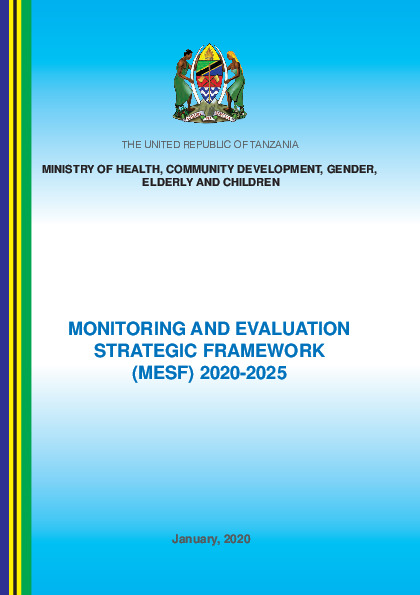 THE UNITED REPUBLIC OF TANZANIA

MINISTRY OF HEALTH, COMMUNITY DEVELOPMENT, GENDER, ELDERLY AND CHILDREN

MONITORING AND EVALUATION STRATEGIC FRAMEWORK (MESF) 2020-2025

January, 2020